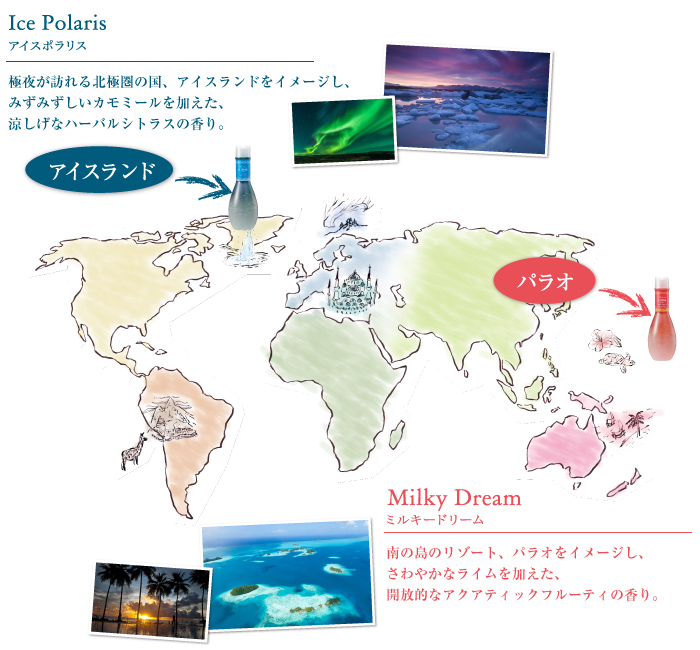 Ice Polaris
アイスポラリス

極夜が訪れる北極圏の国、アイスランドをイメージし、みずみずしいカモミールを加えた、涼しげなハーバルシトラスの香り。

アイスランド

パラオ

Milky Dream
ミルキードリーム

南の島のリゾート、パラオをイメージし、さわやかなライムを加えた、開放的なアクアティックフルーティの香り。